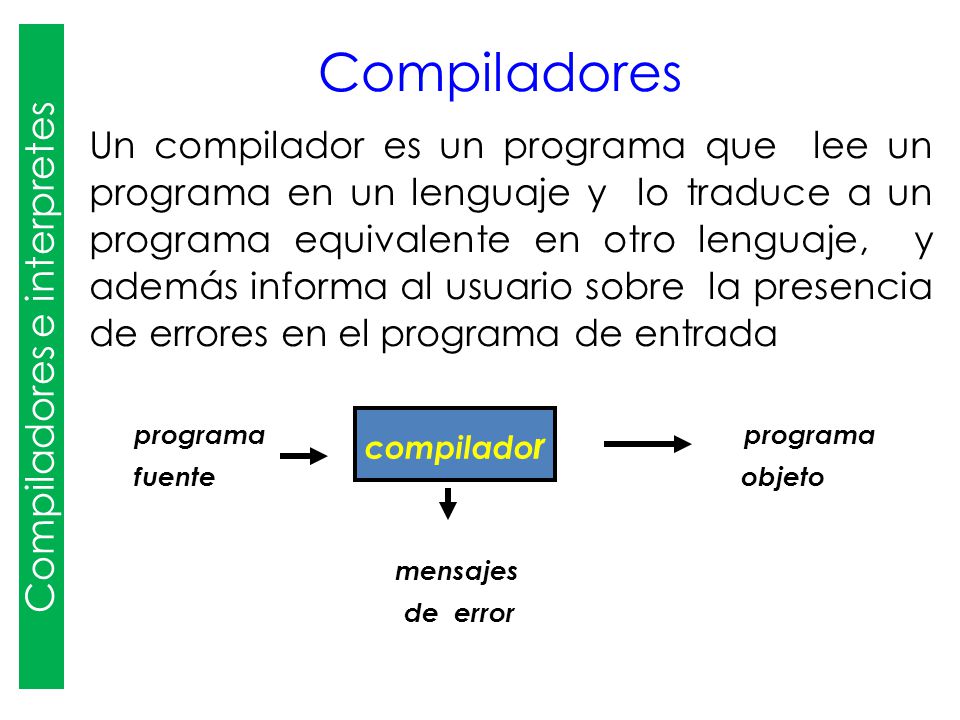 Compiladores e interpretes

Compiladores

Un compilador es un programa que lee un programa en un lenguaje y lo traduce a un programa equivalente en otro lenguaje, y además informa al usuario sobre la presencia de errores en el programa de entrada

programa fuente

compilador

programa objeto

mensajes de error